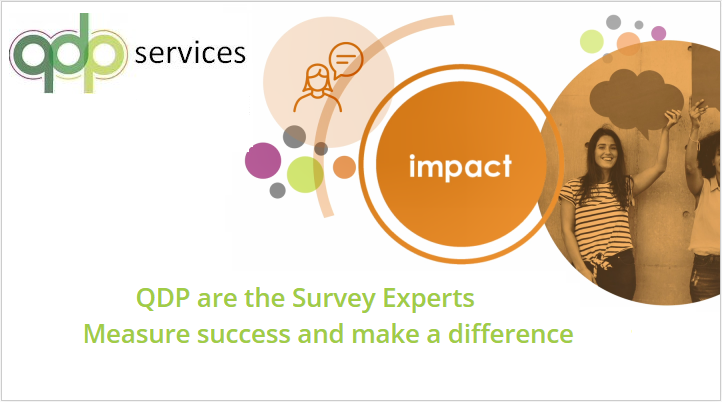 qdp services

impact

QDP are the Survey Experts
Measure success and make a difference